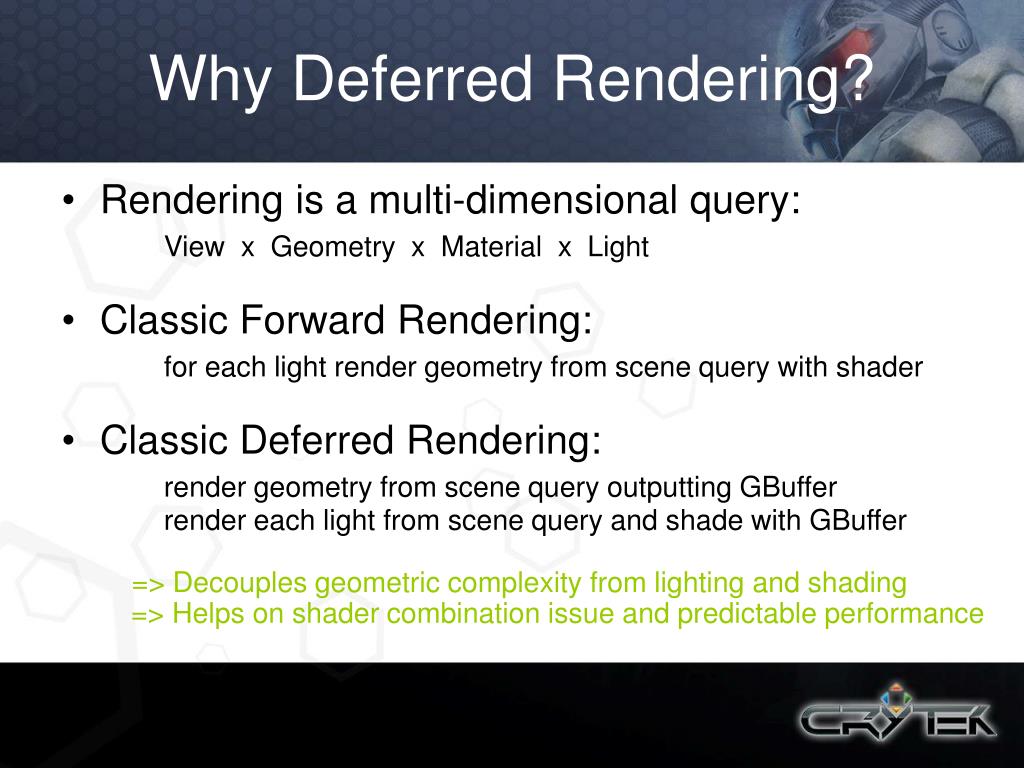 Why Deferred Rendering?

• Rendering is a multi-dimensional query:
View x Geometry x Material x Light

• Classic Forward Rendering:
for each light render geometry from scene query with shader

• Classic Deferred Rendering:
render geometry from scene query outputting GBuffer
render each light from scene query and shade with GBuffer

=> Decouples geometric complexity from lighting and shading
=> Helps on shader combination issue and predictable performance

CRYTEK